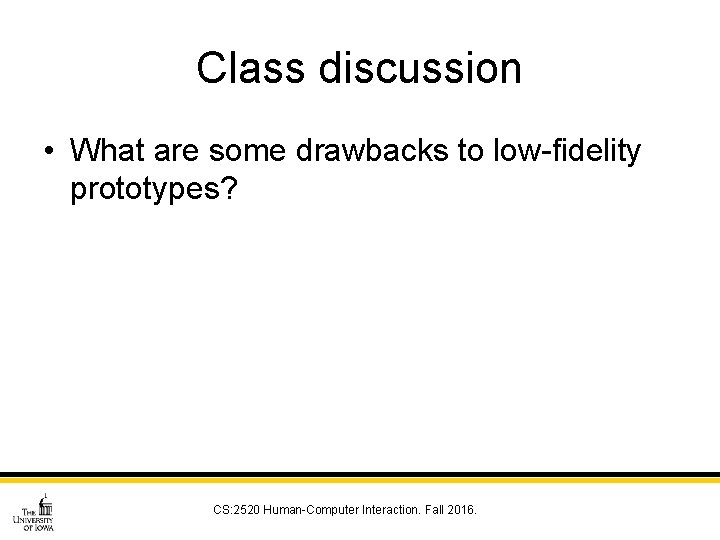 Class discussion

• What are some drawbacks to low-fidelity prototypes?

THE UNIVERSITY OF IOWA

CS:2520 Human-Computer Interaction. Fall 2016.